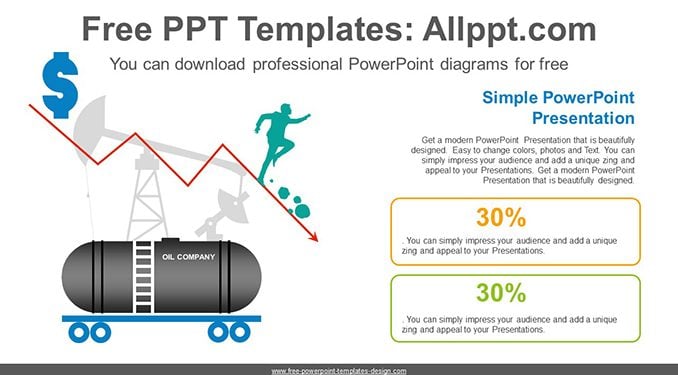 Free PPT Templates: Allppt.com

You can download professional PowerPoint diagrams for free

$

OIL COMPANY

Simple PowerPoint Presentation

Get a modern PowerPoint Presentation that is beautifully designed. Easy to change colors, photos and Text. You can simply impress your audience and add a unique zing and appeal to your Presentations. Get a modern PowerPoint Presentation that is beautifully designed.

30%

. You can simply impress your audience and add a unique zing and appeal to your Presentations.

30%

. You can simply impress your audience and add a unique zing and appeal to your Presentations.

www.free-powerpoint-templates-design.com